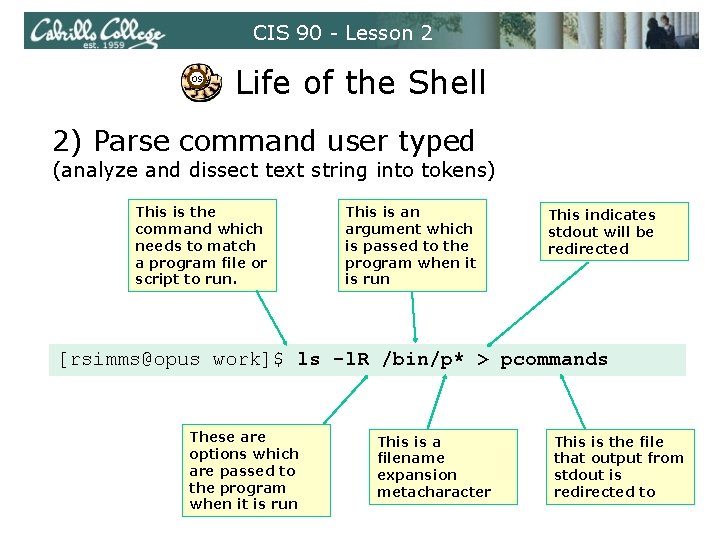 Cabrillo College est. 1959

CIS 90 - Lesson 2

OS

Life of the Shell

2) Parse command user typed
(analyze and dissect text string into tokens)

This is the command which needs to match a program file or script to run.

This is an argument which is passed to the program when it is run

This indicates stdout will be redirected

[rsimms@opus work]$ ls -lR /bin/p* > pcommands

These are options which are passed to the program when it is run

This is a filename expansion metacharacter

This is the file that output from stdout is redirected to